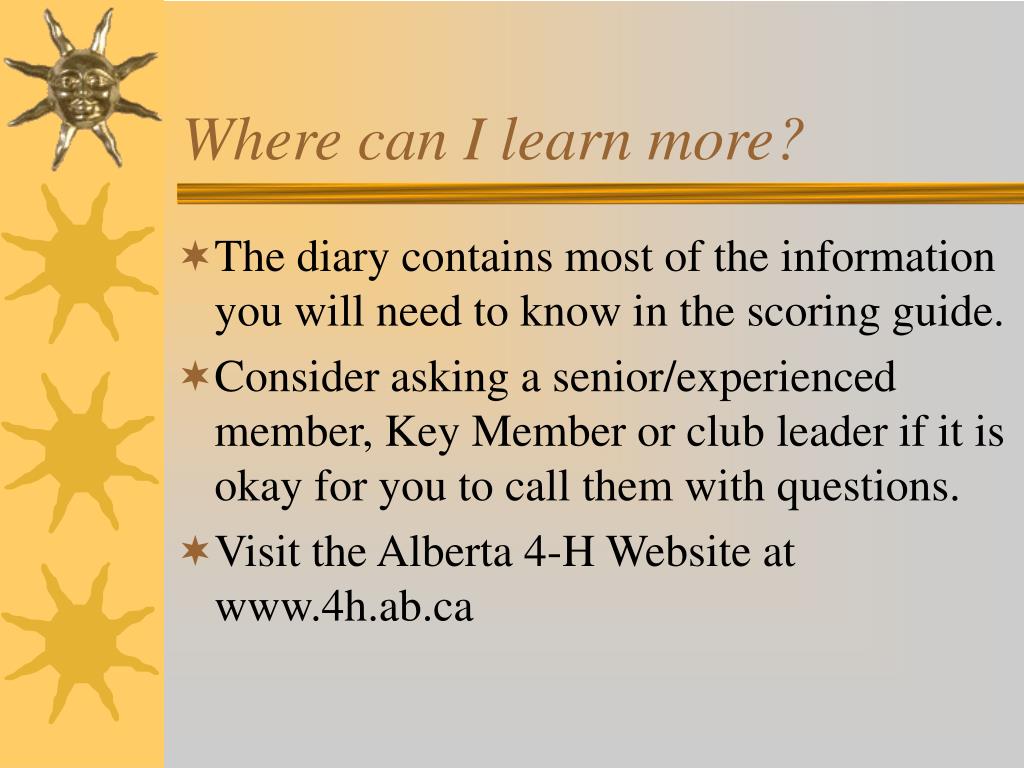 Where can I learn more?

The diary contains most of the information you will need to know in the scoring guide.

Consider asking a senior/experienced member, Key Member or club leader if it is okay for you to call them with questions.

Visit the Alberta 4-H Website at www.4h.ab.ca